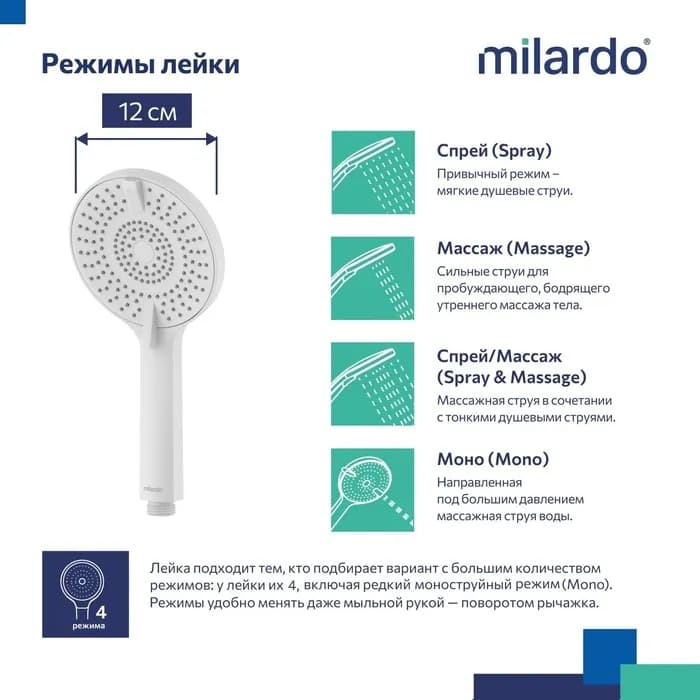 Режимы лейки

milardo®

12 см

milardo

Спрей (Spray)
Привычный режим – мягкие душевые струи.

Массаж (Massage)
Сильные струи для пробуждающего, бодрящего утреннего массажа тела.

Спрей/Массаж (Spray & Massage)
Массажная струя в сочетании с тонкими душевыми струями.

Моно (Mono)
Направленная под большим давлением массажная струя воды.

4 режима

Лейка подходит тем, кто подбирает вариант с большим количеством режимов: у лейки их 4, включая редкий моноструйный режим (Mono). Режимы удобно менять даже мыльной рукой — поворотом рычажка.